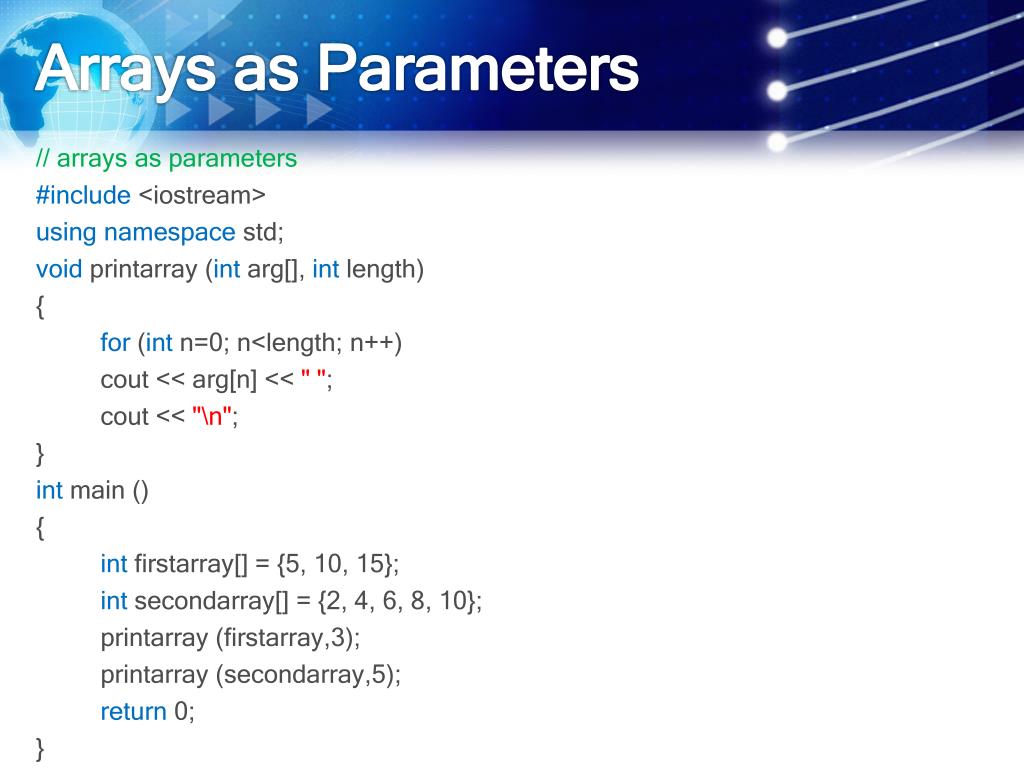 Arrays as Parameters

// arrays as parameters
#include <iostream>
using namespace std;
void printarray (int arg[], int length)
{
    for (int n=0; n<length; n++)
    cout << arg[n] << " ";
    cout << "\n";
}
int main ()
{
    int firstarray[] = {5, 10, 15};
    int secondarray[] = {2, 4, 6, 8, 10};
    printarray (firstarray,3);
    printarray (secondarray,5);
    return 0;
}